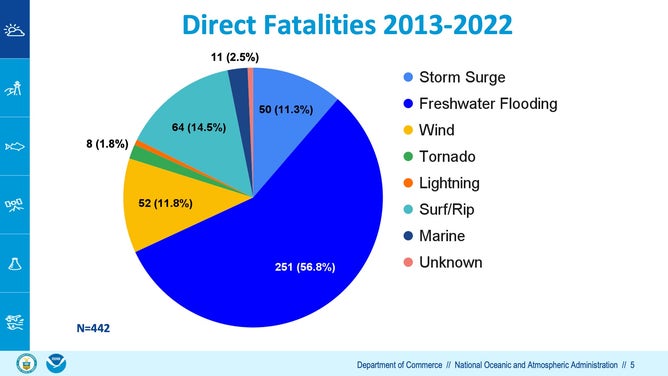 Direct Fatalities 2013-2022

11 (2.5%)

50 (11.3%)

64 (14.5%)

8 (1.8%)

52 (11.8%)

251 (56.8%)

Storm Surge
Freshwater Flooding
Wind
Tornado
Lightning
Surf/Rip
Marine
Unknown

N=442

Department of Commerce // National Oceanic and Atmospheric Administration // 5